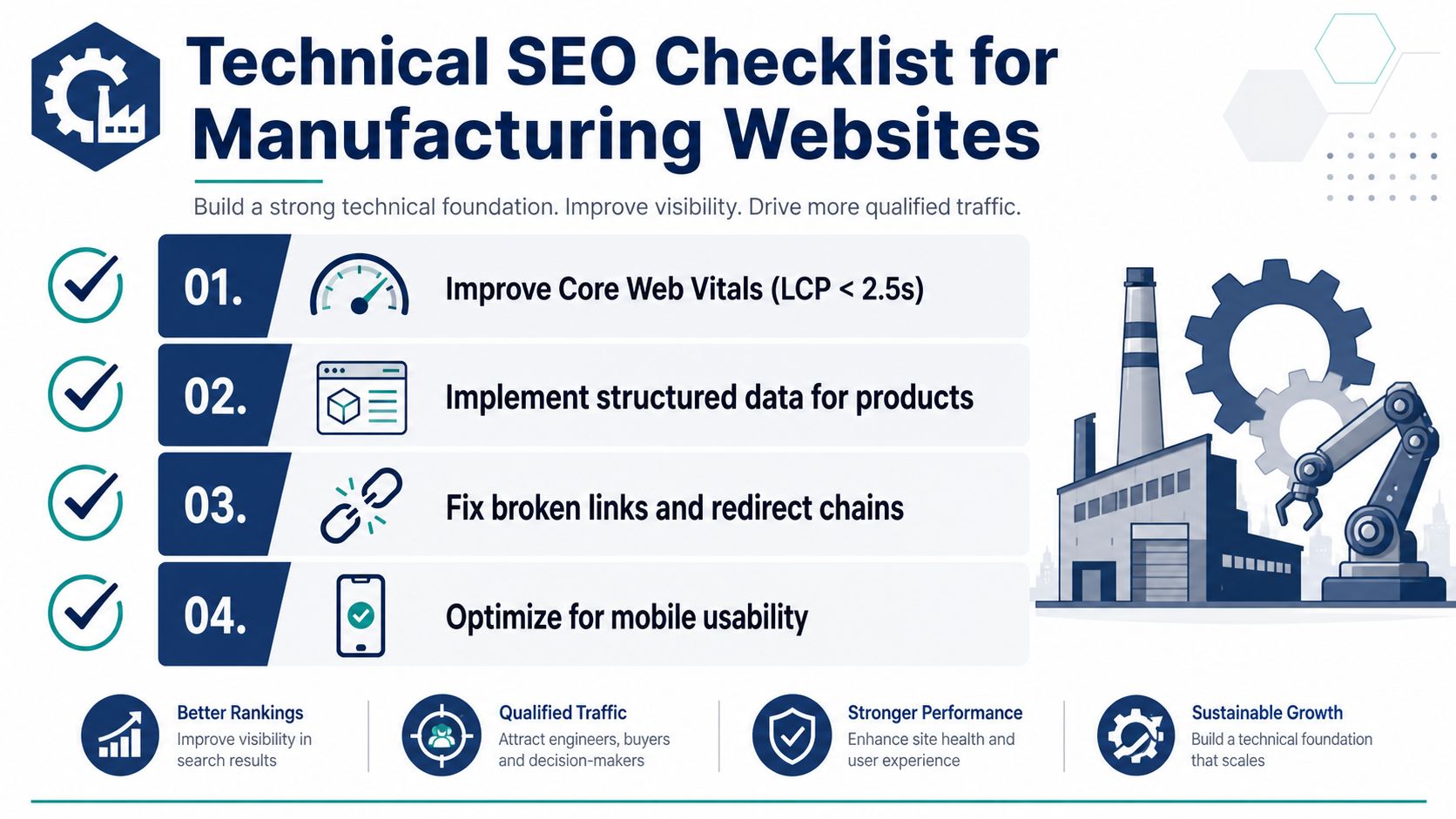 Technical SEO Checklist for Manufacturing Websites

Build a strong technical foundation. Improve visibility. Drive more qualified traffic.

01. Improve Core Web Vitals (LCP < 2.5s)

02. Implement structured data for products

03. Fix broken links and redirect chains

04. Optimize for mobile usability

Better Rankings
Improve visibility in search results

Qualified Traffic
Attract engineers, buyers and decision-makers

Stronger Performance
Enhance site health and user experience

Sustainable Growth
Build a technical foundation that scales